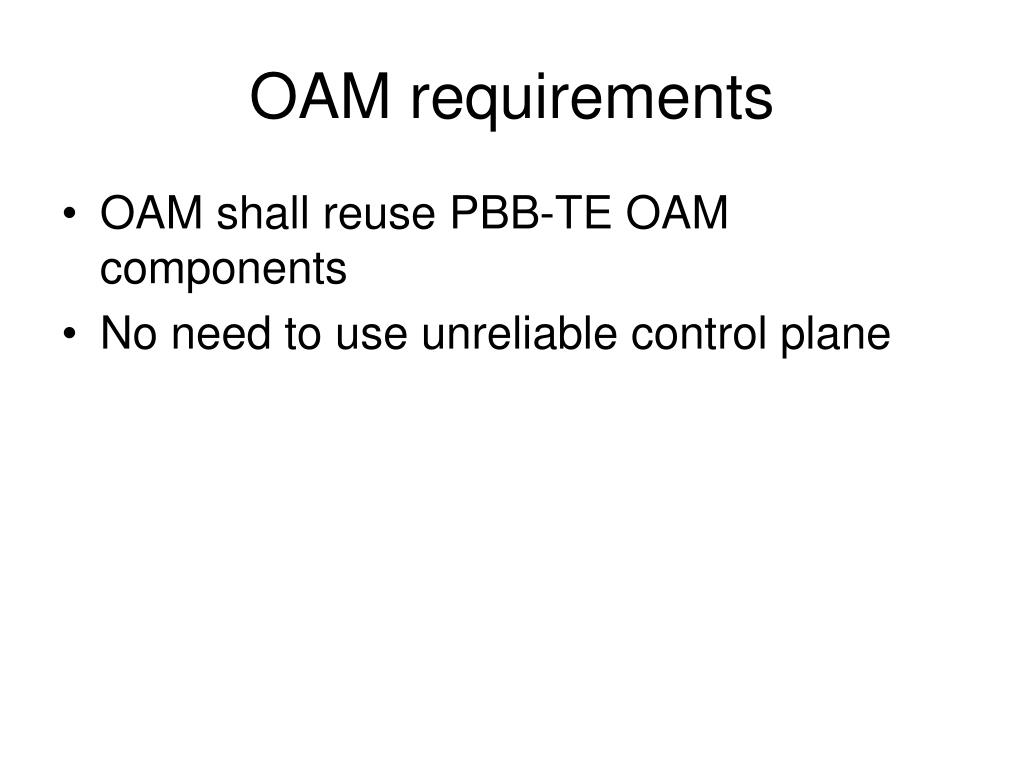 OAM requirements

• OAM shall reuse PBB-TE OAM components
• No need to use unreliable control plane